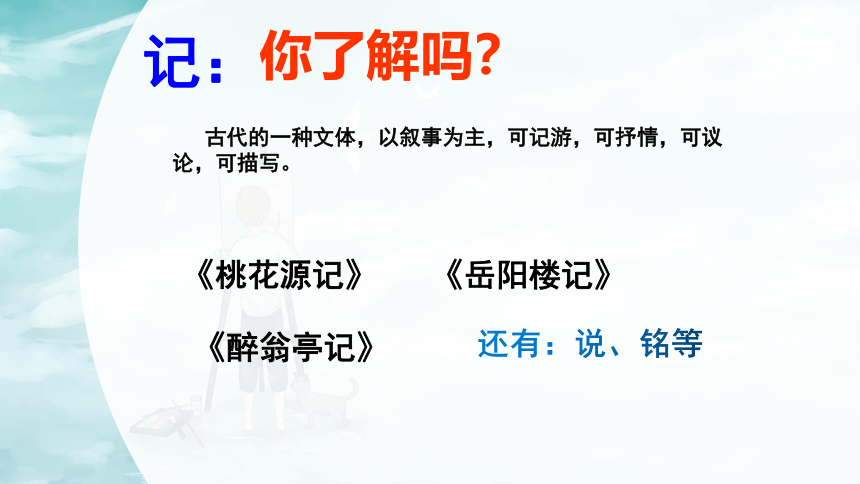 记：你了解吗？

古代的一种文体，以叙事为主，可记游，可抒情，可议论，可描写。

《桃花源记》 《岳阳楼记》

《醉翁亭记》 还有：说、铭等